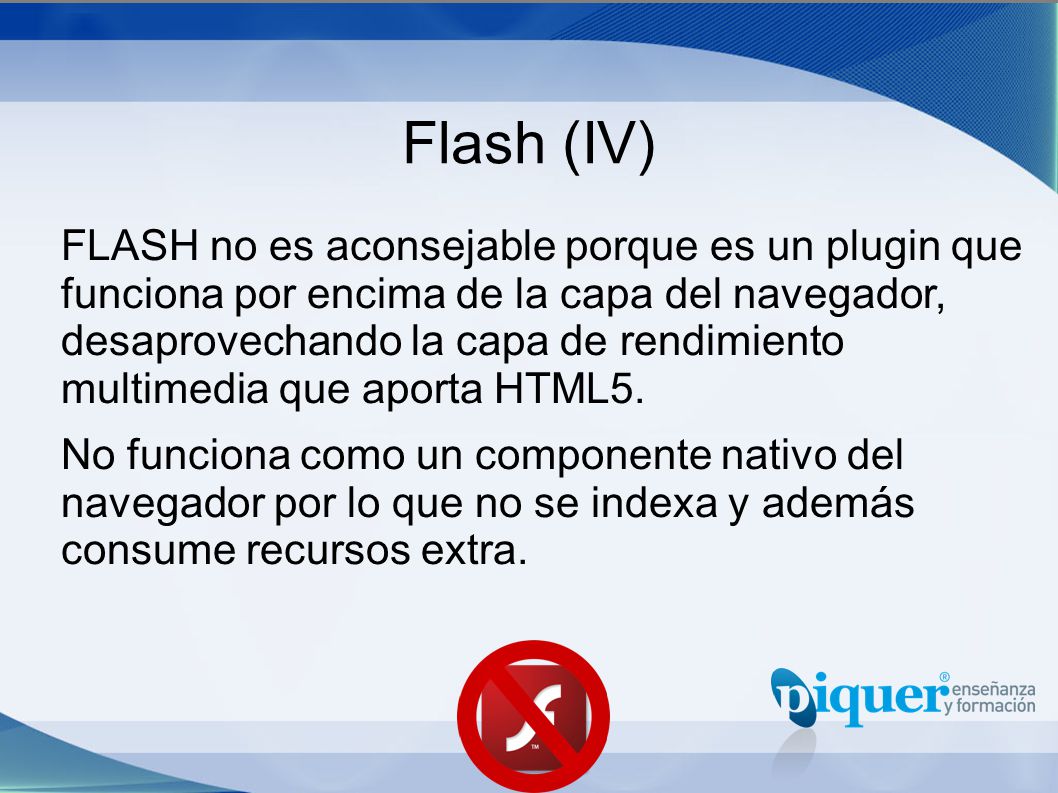 Flash (IV)

FLASH no es aconsejable porque es un plugin que funciona por encima de la capa del navegador, desaprovechando la capa de rendimiento multimedia que aporta HTML5.

No funciona como un componente nativo del navegador por lo que no se indexa y además consume recursos extra.

piquer® enseñanza y formación